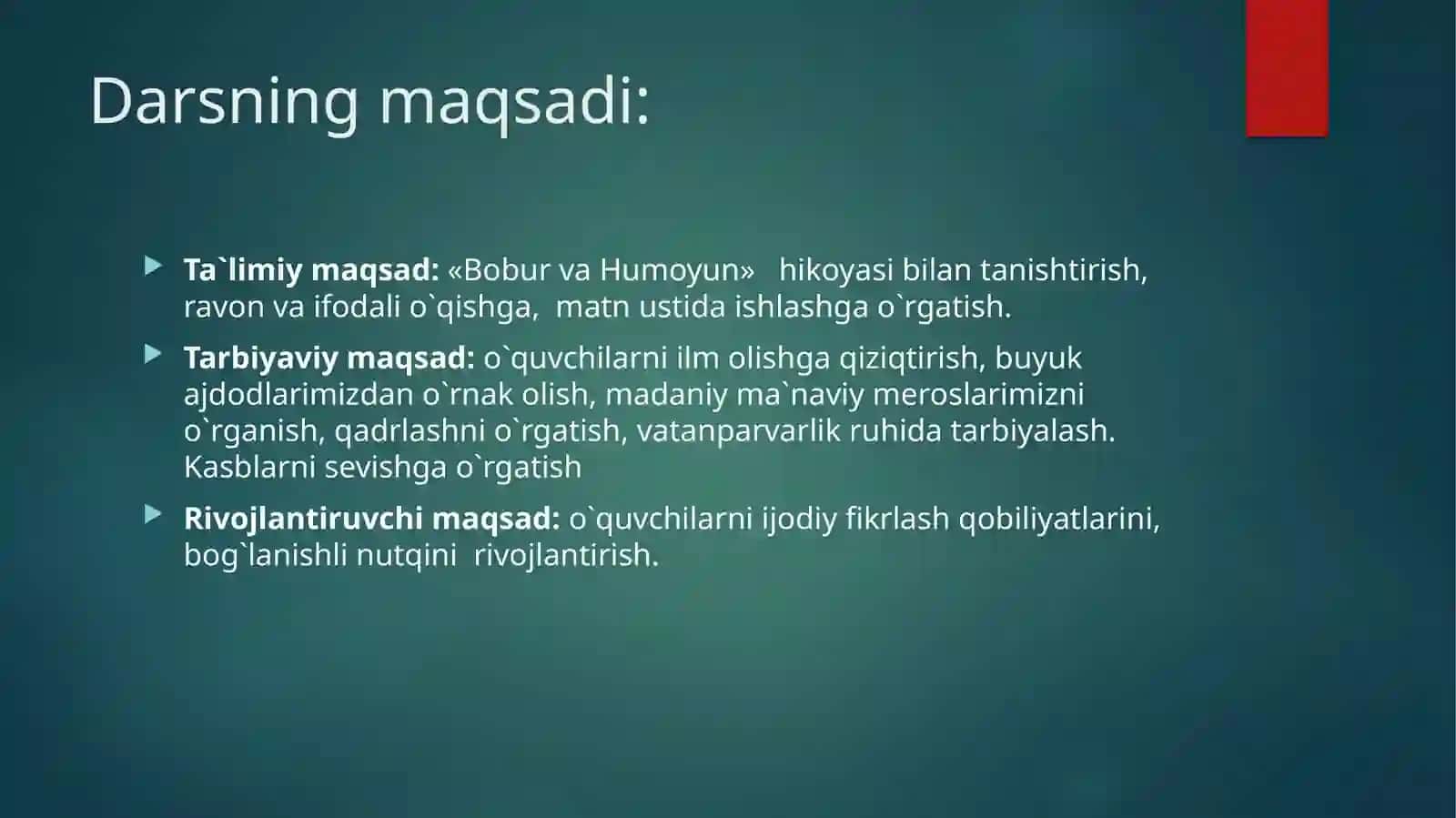 Darsning maqsadi:

Ta`limiy maqsad: «Bobur va Humoyun» hikoyasi bilan tanishtirish, ravon va ifodali o`qishga, matn ustida ishlashga o`rgatish.

Tarbiyaviy maqsad: o`quvchilarni ilm olishga qiziqtirish, buyuk ajdodlarimizdan o`rnak olish, madaniy ma`naviy meroslarimizni o`rganish, qadrlashni o`rgatish, vatanparvarlik ruhida tarbiyalash. Kasblarni sevishga o`rgatish

Rivojlantiruvchi maqsad: o`quvchilarni ijodiy fikrlash qobiliyatlarini, bog`lanishli nutqini rivojlantirish.